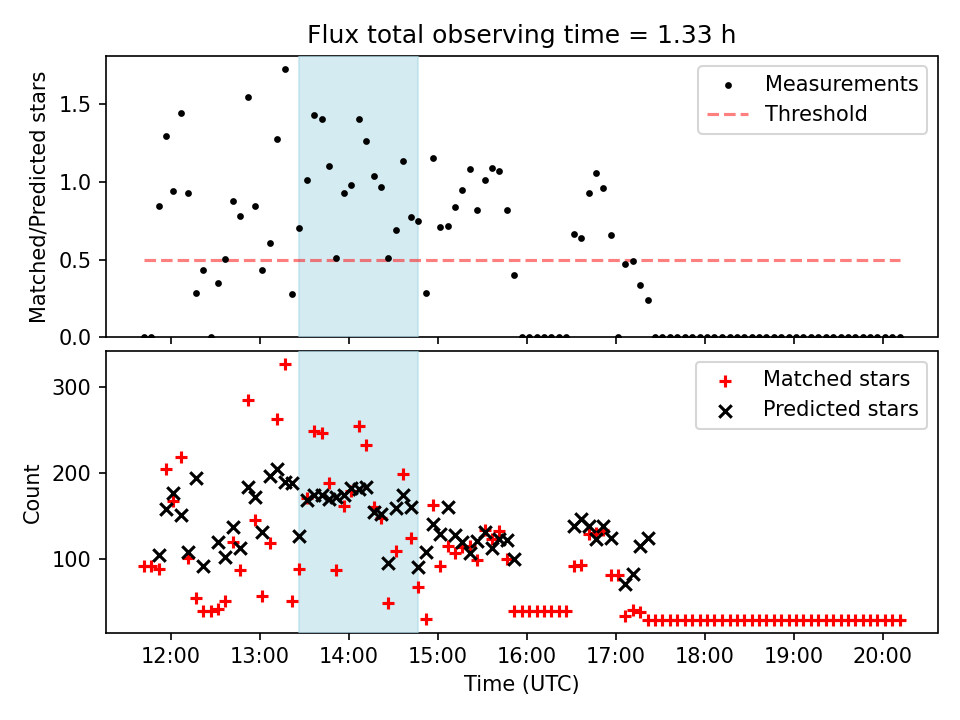 Flux total observing time = 1.33 h

Matched/Predicted stars

1.5
1.0
0.5
0.0

Measurements
Threshold

Count

300
200
100

Matched stars
Predicted stars

12:00 13:00 14:00 15:00 16:00 17:00 18:00 19:00 20:00

Time (UTC)